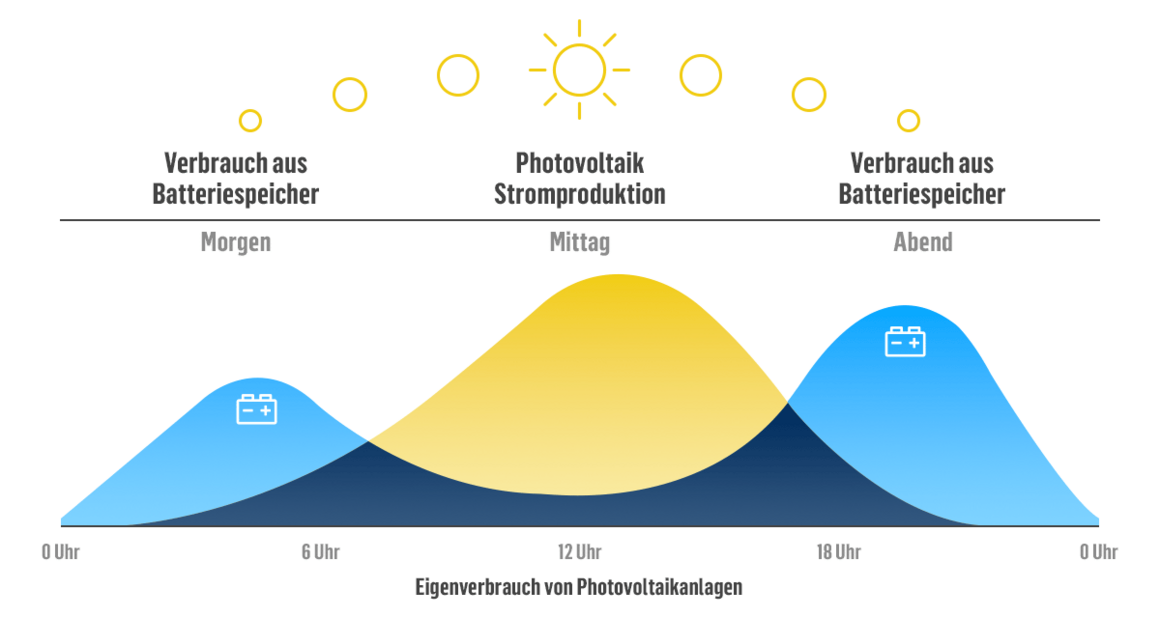 Verbrauch aus Batteriespeicher

Photovoltaik Stromproduktion

Verbrauch aus Batteriespeicher

Morgen

Mittag

Abend

0 Uhr

6 Uhr

12 Uhr

18 Uhr

0 Uhr

Eigenverbrauch von Photovoltaikanlagen